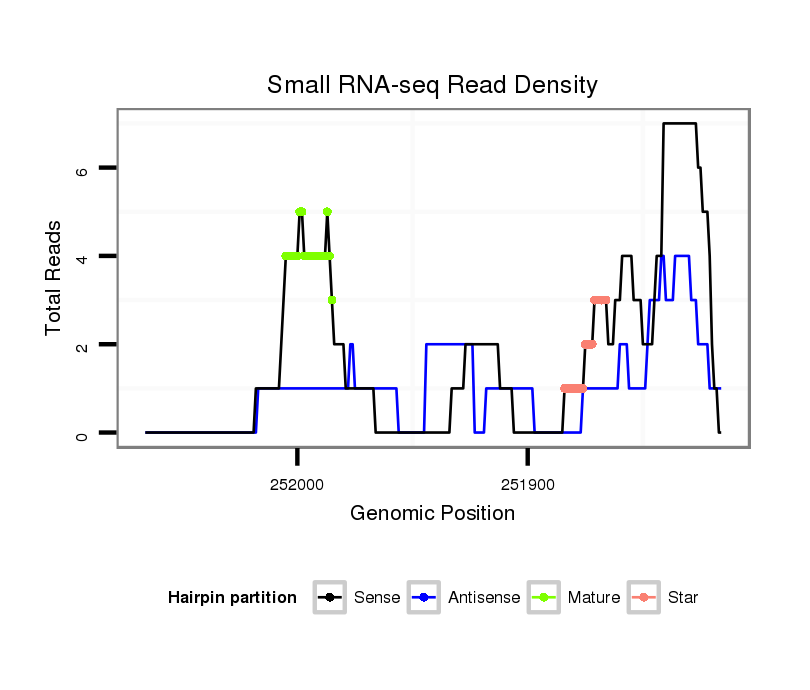 Small RNA-seq Read Density

Total Reads

6
4
2
0

252000
251900

Genomic Position

Hairpin partition
Sense
Antisense
Mature
Star